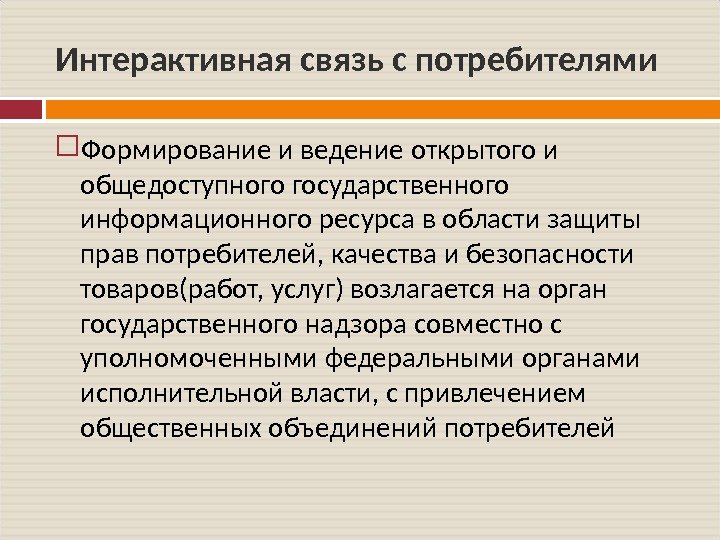 Интерактивная связь с потребителями

Формирование и ведение открытого и общедоступного государственного информационного ресурса в области защиты прав потребителей, качества и безопасности товаров(работ, услуг) возлагается на орган государственного надзора совместно с уполномоченными федеральными органами исполнительной власти, с привлечением общественных объединений потребителей